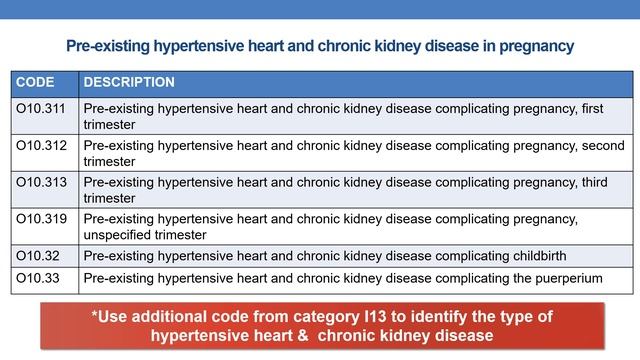 Pre-existing hypertensive heart and chronic kidney disease in pregnancy

| CODE | DESCRIPTION |
|---|---|
| O10.311 | Pre-existing hypertensive heart and chronic kidney disease complicating pregnancy, first trimester |
| O10.312 | Pre-existing hypertensive heart and chronic kidney disease complicating pregnancy, second trimester |
| O10.313 | Pre-existing hypertensive heart and chronic kidney disease complicating pregnancy, third trimester |
| O10.319 | Pre-existing hypertensive heart and chronic kidney disease complicating pregnancy, unspecified trimester |
| O10.32 | Pre-existing hypertensive heart and chronic kidney disease complicating childbirth |
| O10.33 | Pre-existing hypertensive heart and chronic kidney disease complicating the puerperium |

*Use additional code from category I13 to identify the type of hypertensive heart & chronic kidney disease